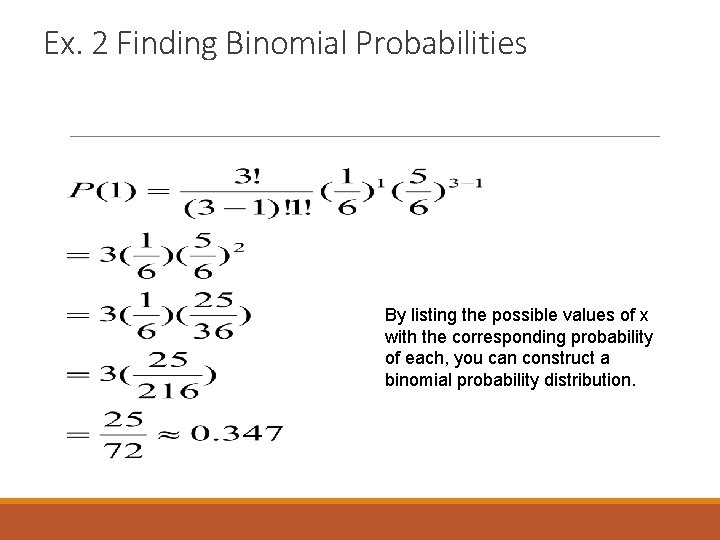 Ex. 2 Finding Binomial Probabilities

$P(1) = \frac{3!}{(3-1)!1!}(\frac{1}{6})^1(\frac{5}{6})^{3-1}$

$= 3(\frac{1}{6})(\frac{5}{6})^2$

$= 3(\frac{1}{6})(\frac{25}{36})$

$= 3(\frac{25}{216})$

$= \frac{25}{72} \approx 0.347$

By listing the possible values of x with the corresponding probability of each, you can construct a binomial probability distribution.